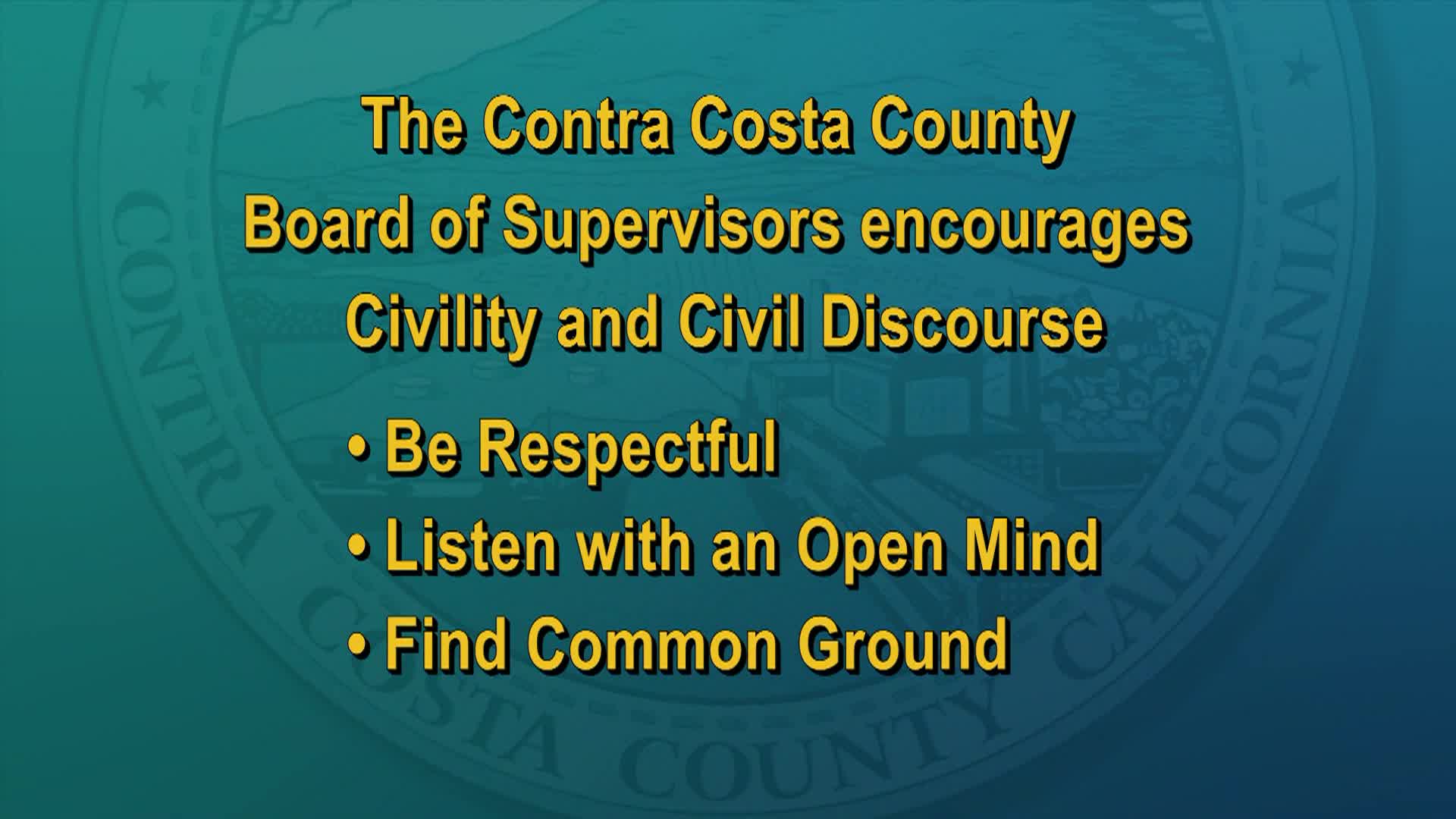 The Contra Costa County Board of Supervisors encourages Civility and Civil Discourse

• Be Respectful
• Listen with an Open Mind
• Find Common Ground

CONTRA COSTA COUNTY CALIFORNIA